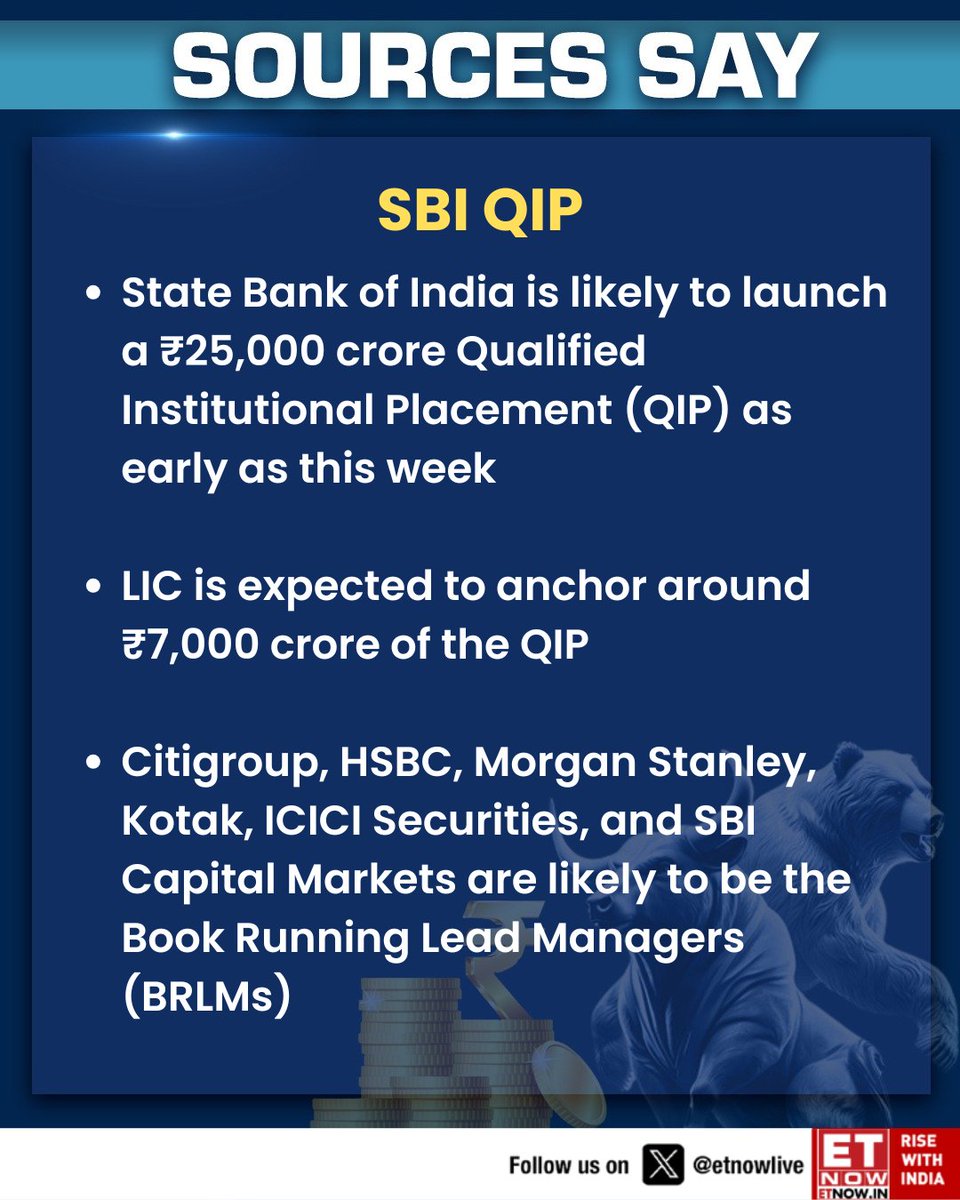 SOURCES SAY

SBI QIP

• State Bank of India is likely to launch a ₹25,000 crore Qualified Institutional Placement (QIP) as early as this week

• LIC is expected to anchor around ₹7,000 crore of the QIP

• Citigroup, HSBC, Morgan Stanley, Kotak, ICICI Securities, and SBI Capital Markets are likely to be the Book Running Lead Managers (BRLMs)

Follow us on @etnowlive

ET NOW ETNOW.IN RISE WITH INDIA